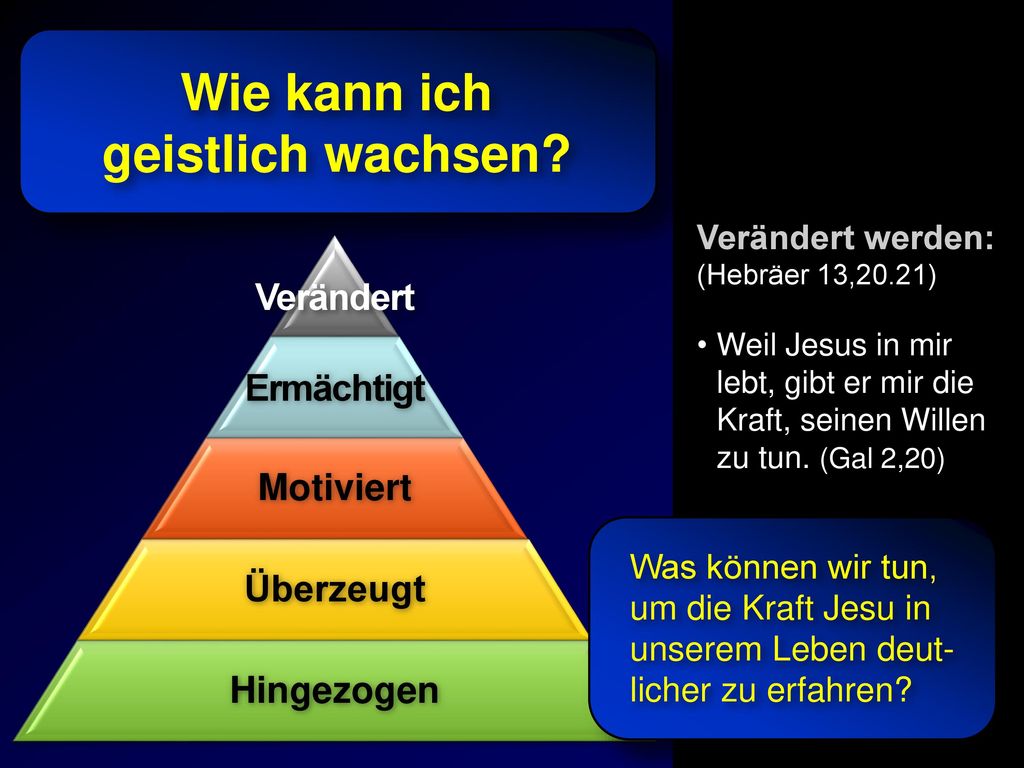 Wie kann ich geistlich wachsen?

Verändert

Ermächtigt

Motiviert

Überzeugt

Hingezogen

Verändert werden:
(Hebräer 13,20.21)

• Weil Jesus in mir lebt, gibt er mir die Kraft, seinen Willen zu tun. (Gal 2,20)

Was können wir tun, um die Kraft Jesu in unserem Leben deutlicher zu erfahren?